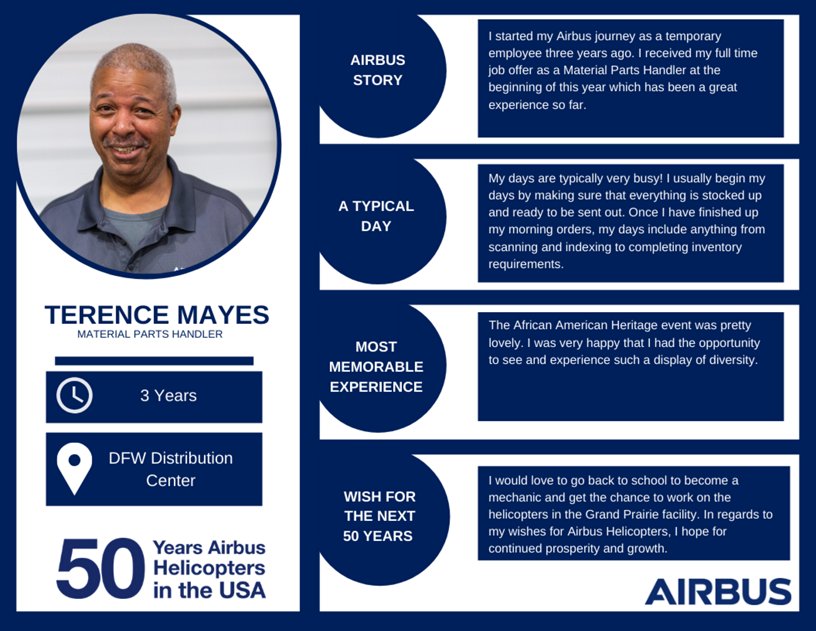 TERENCE MAYES
MATERIAL PARTS HANDLER

3 Years

DFW Distribution Center

50 Years Airbus Helicopters in the USA

AIRBUS STORY

I started my Airbus journey as a temporary employee three years ago. I received my full time job offer as a Material Parts Handler at the beginning of this year which has been a great experience so far.

A TYPICAL DAY

My days are typically very busy! I usually begin my days by making sure that everything is stocked up and ready to be sent out. Once I have finished up my morning orders, my days include anything from scanning and indexing to completing inventory requirements.

MOST MEMORABLE EXPERIENCE

The African American Heritage event was pretty lovely. I was very happy that I had the opportunity to see and experience such a display of diversity.

WISH FOR THE NEXT 50 YEARS

I would love to go back to school to become a mechanic and get the chance to work on the helicopters in the Grand Prairie facility. In regards to my wishes for Airbus Helicopters, I hope for continued prosperity and growth.

AIRBUS